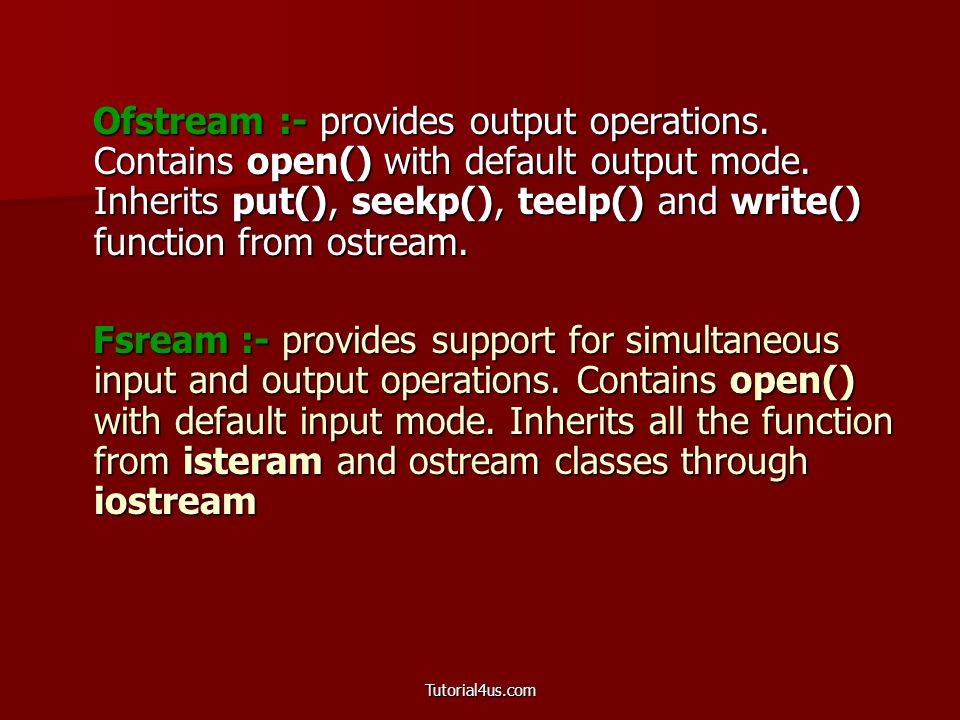 Ofstream :- provides output operations. Contains open() with default output mode. Inherits put(), seekp(), teelp() and write() function from ostream.

Fsream :- provides support for simultaneous input and output operations. Contains open() with default input mode. Inherits all the function from isteram and ostream classes through iostream

Tutorial4us.com